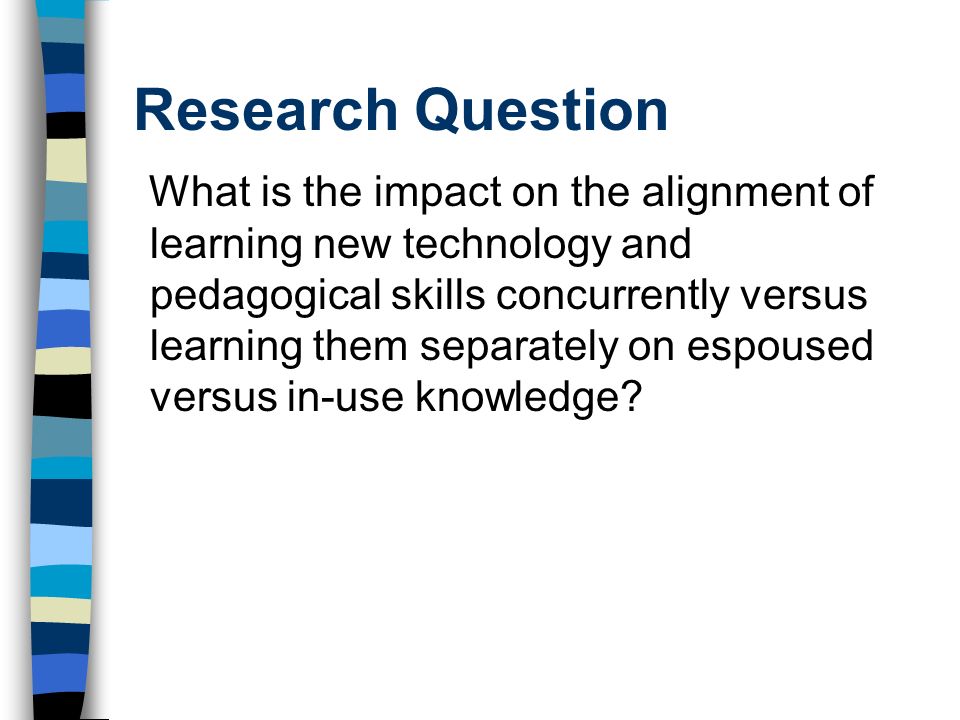 Research Question

What is the impact on the alignment of learning new technology and pedagogical skills concurrently versus learning them separately on espoused versus in-use knowledge?